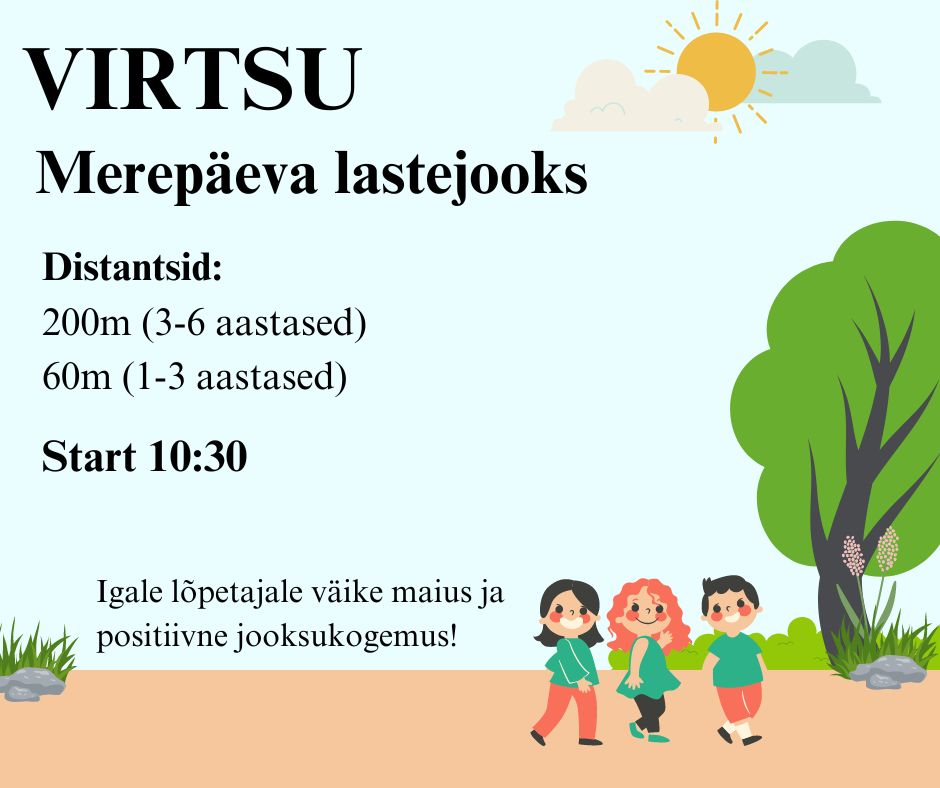 VIRTSU

Merepäeva lastejooks

Distantsid:
200m (3-6 aastased)
60m (1-3 aastased)

Start 10:30

Igale lõpetajale väike maius ja positiivne jooksukogemus!